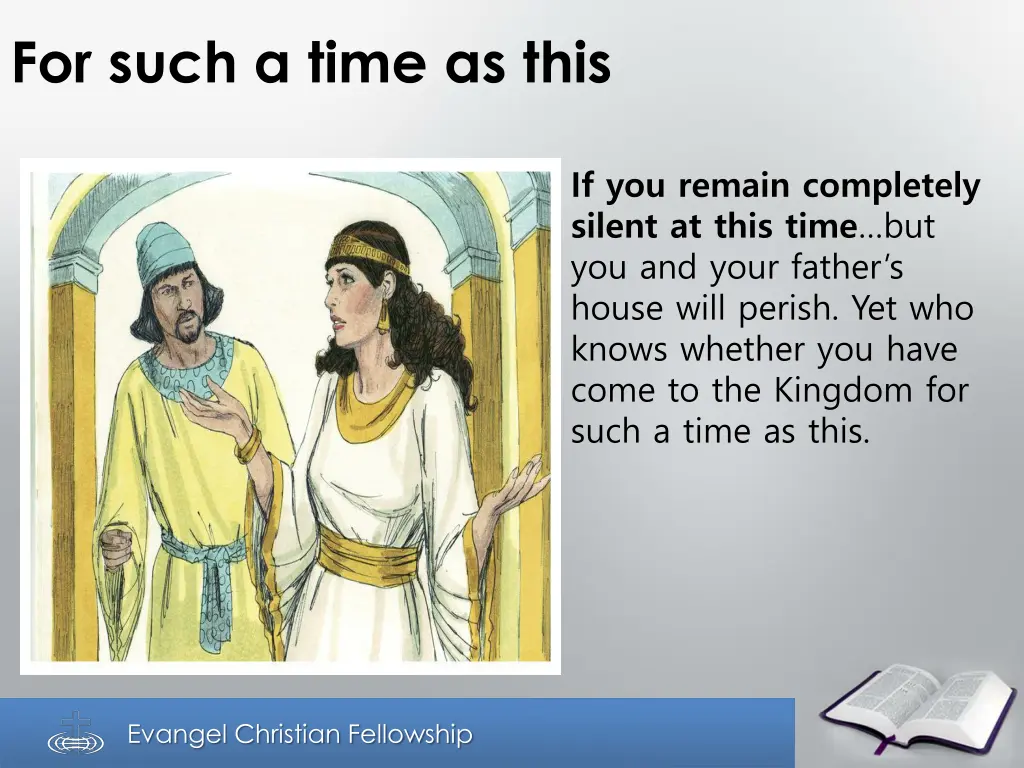 For such a time as this

If you remain completely silent at this time…but you and your father’s house will perish. Yet who knows whether you have come to the Kingdom for such a time as this.

Evangel Christian Fellowship